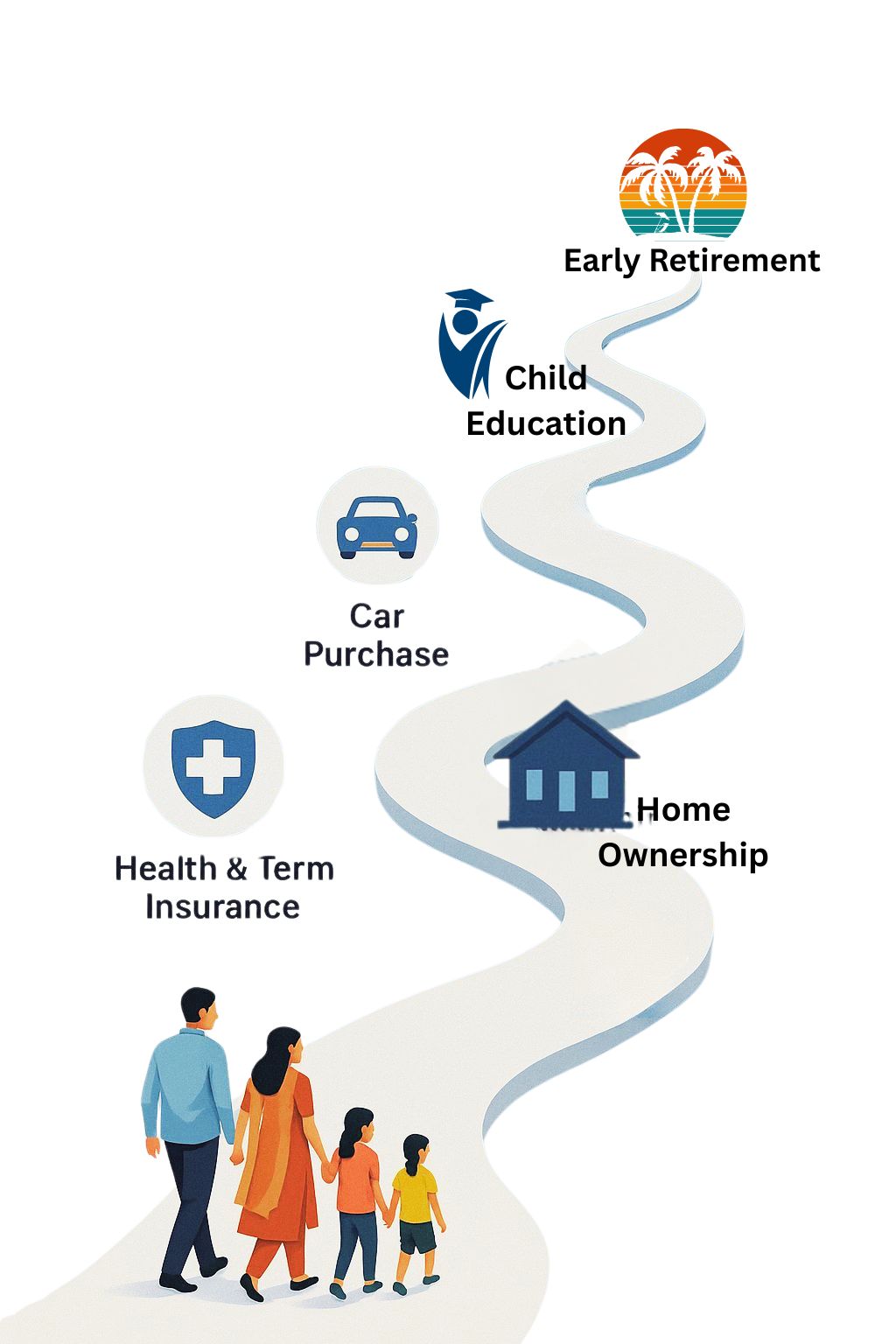 Early Retirement

Child Education

Car Purchase

Home Ownership

Health & Term Insurance